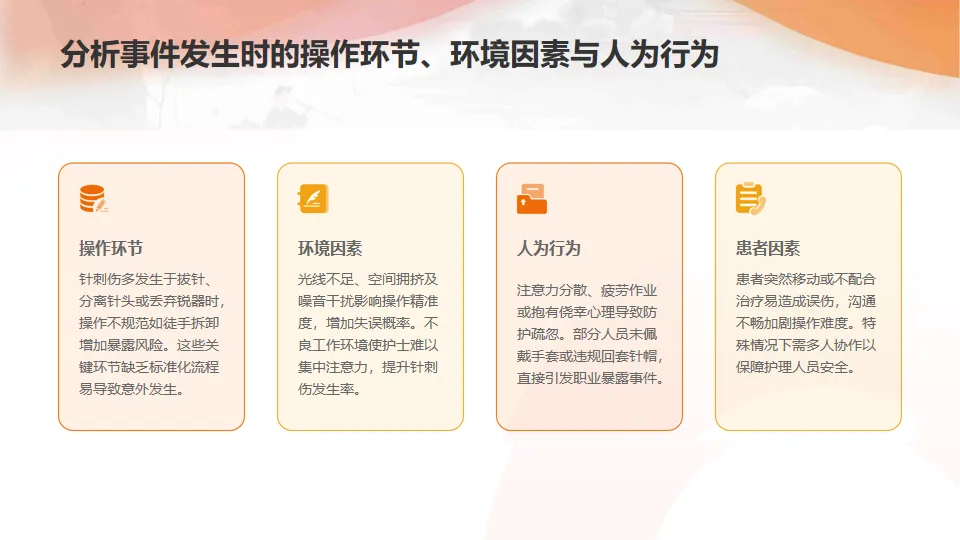 分析事件发生时的操作环节、环境因素与人为行为

操作环节

针刺伤多发生于拔针、分离针头或丢弃锐器时，操作不规范如徒手拆卸增加暴露风险。这些关键环节缺乏标准化流程易导致意外发生。

环境因素

光线不足、空间拥挤及噪音干扰影响操作精准度，增加失误概率。不良工作环境使护士难以集中注意力，提升针刺伤发生率。

人为行为

注意力分散、疲劳作业或抱有侥幸心理导致防护疏忽。部分人员未佩戴手套或违规回套针帽，直接引发职业暴露事件。

患者因素

患者突然移动或不配合治疗易造成误伤，沟通不畅加剧操作难度。特殊情况下需多人协作以保障护理人员安全。